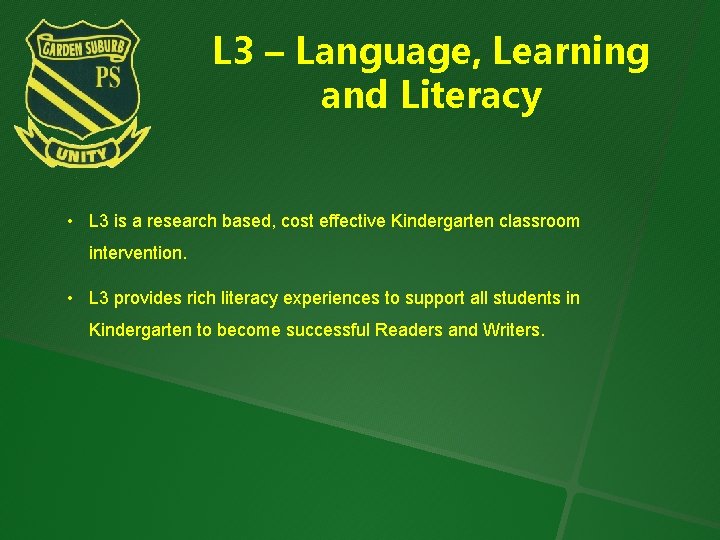 GARDEN SUBURB
PS
UNITY

L3 – Language, Learning and Literacy

• L3 is a research based, cost effective Kindergarten classroom intervention.

• L3 provides rich literacy experiences to support all students in Kindergarten to become successful Readers and Writers.